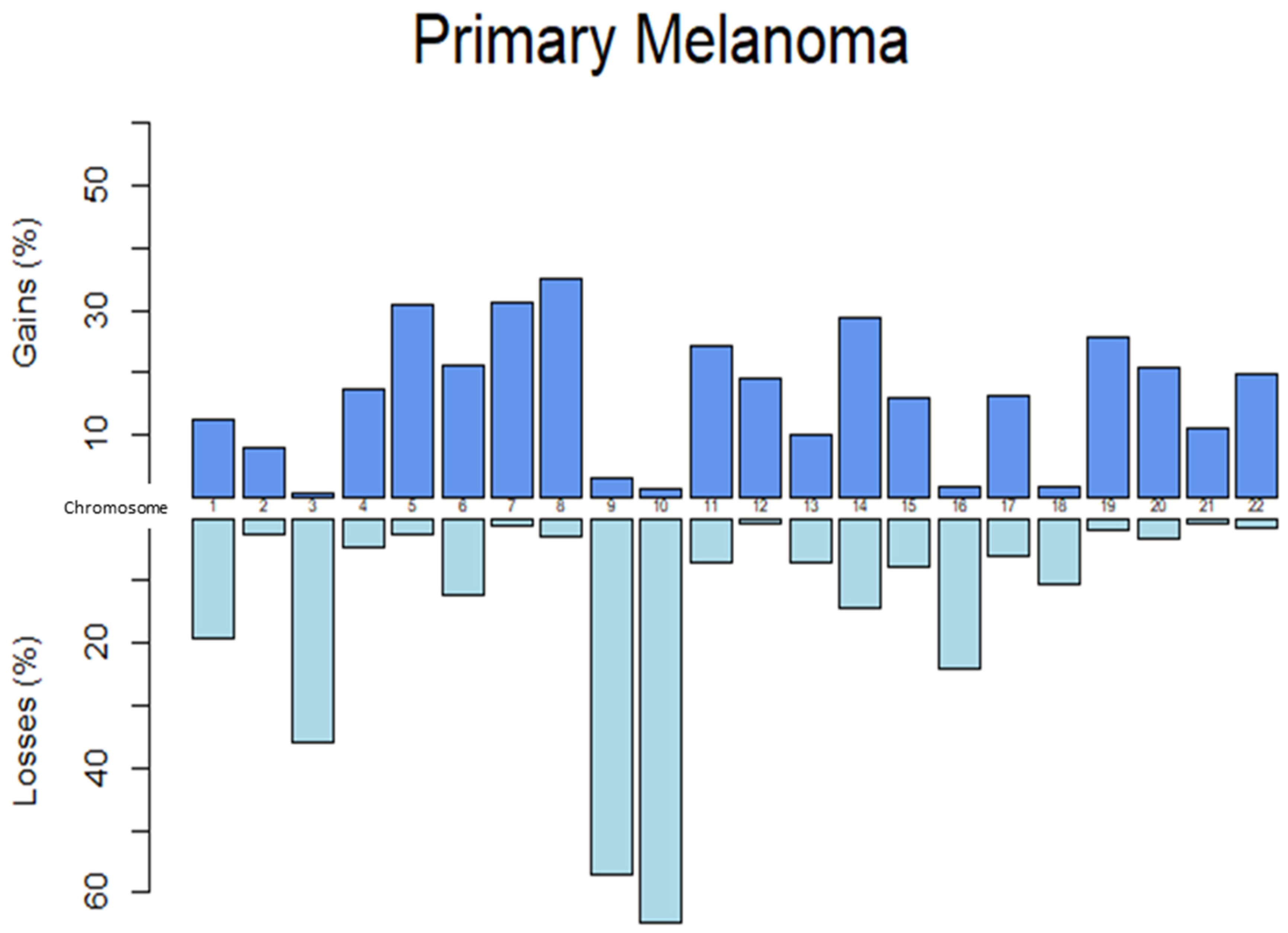 Primary Melanoma

Gains (%)

50
30
10

Chromosome
1 2 3 4 5 6 7 8 9 10 11 12 13 14 15 16 17 18 19 20 21 22

Losses (%)

20
40
60